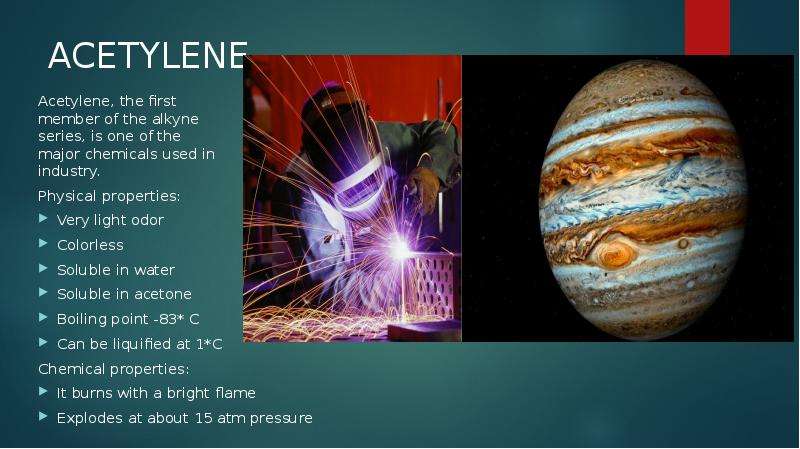 ACETYLENE

Acetylene, the first member of the alkyne series, is one of the major chemicals used in industry.

Physical properties:

▶ Very light odor

▶ Colorless

▶ Soluble in water

▶ Soluble in acetone

▶ Boiling point -83* C

▶ Can be liquified at 1*C

Chemical properties:

▶ It burns with a bright flame

▶ Explodes at about 15 atm pressure